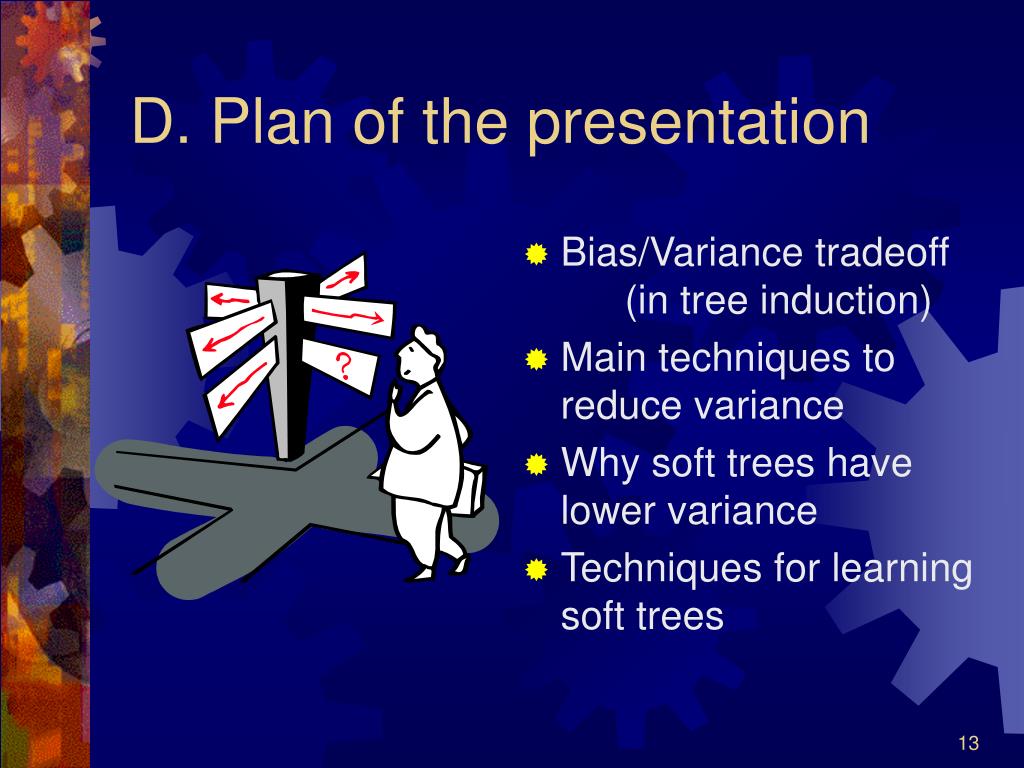 D. Plan of the presentation

?

Bias/Variance tradeoff (in tree induction)
Main techniques to reduce variance
Why soft trees have lower variance
Techniques for learning soft trees

13